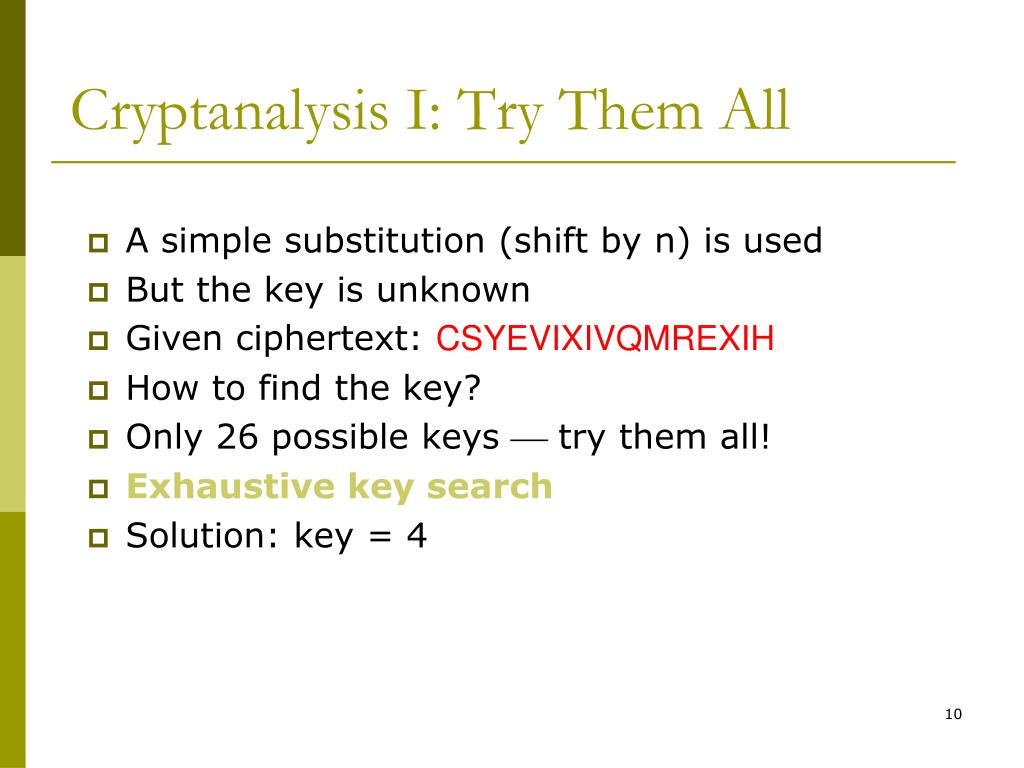 Cryptanalysis I: Try Them All

A simple substitution (shift by n) is used
But the key is unknown
Given ciphertext: CSYEVIXIVQMREXIH
How to find the key?
Only 26 possible keys — try them all!
Exhaustive key search
Solution: key = 4

10